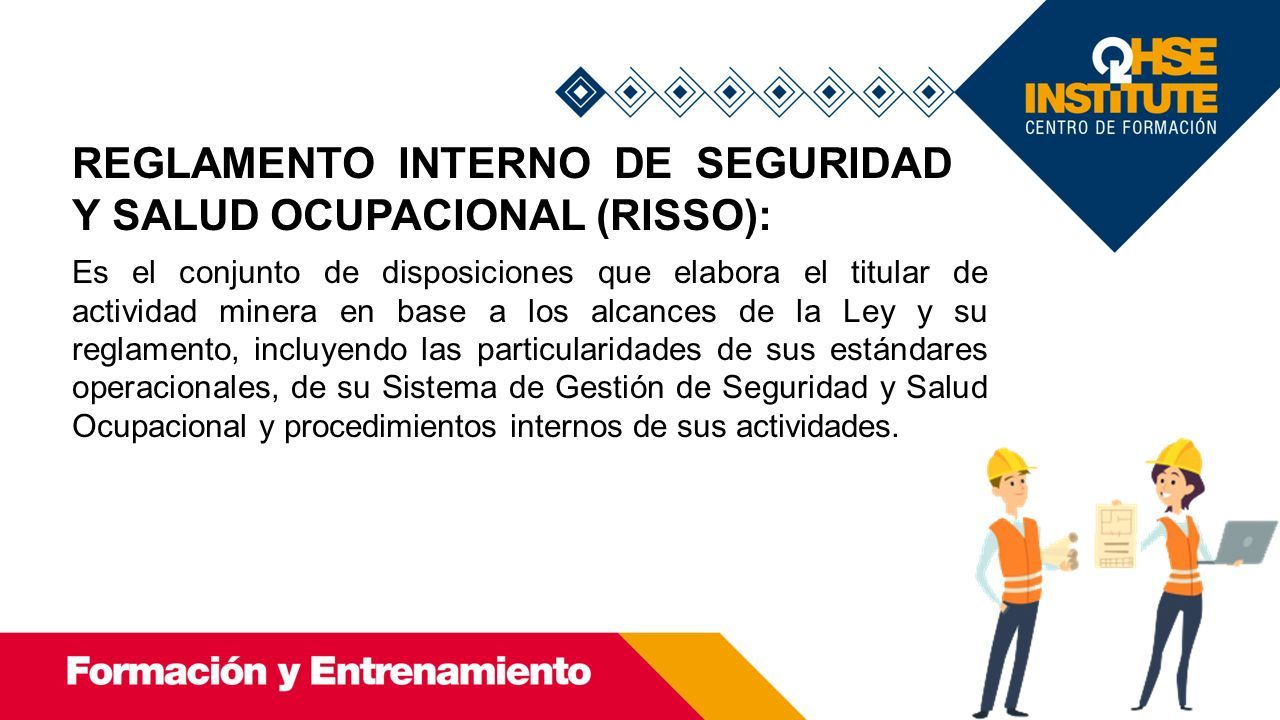 QHSE INSTITUTE
CENTRO DE FORMACIÓN

REGLAMENTO INTERNO DE SEGURIDAD Y SALUD OCUPACIONAL (RISSO):

Es el conjunto de disposiciones que elabora el titular de actividad minera en base a los alcances de la Ley y su reglamento, incluyendo las particularidades de sus estándares operacionales, de su Sistema de Gestión de Seguridad y Salud Ocupacional y procedimientos internos de sus actividades.

Formación y Entrenamiento